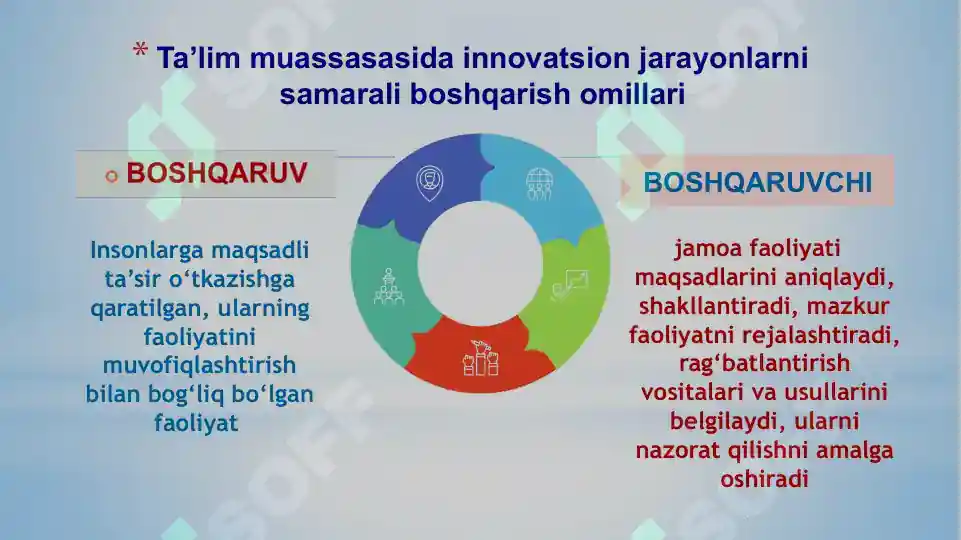 * Ta’lim muassasasida innovatsion jarayonlarni samarali boshqarish omillari

o BOSHQARUV

Insonlarga maqsadli ta’sir o‘tkazishga qaratilgan, ularning faoliyatini muvofiqlashtirish bilan bog‘liq bo‘lgan faoliyat

BOSHQARUVCHI

jamoa faoliyati maqsadlarini aniqlaydi, shakllantiradi, mazkur faoliyatni rejalashtiradi, rag‘batlantirish vositalari va usullarini belgilaydi, ularni nazorat qilishni amalga oshiradi

SOFF